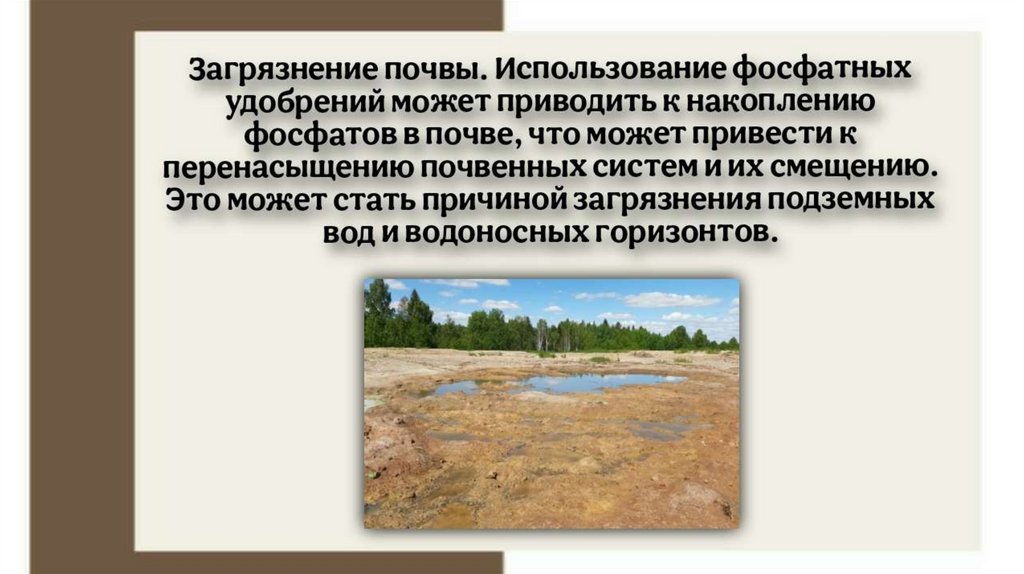 Загрязнение почвы. Использование фосфатных удобрений может приводить к накоплению фосфатов в почве, что может привести к перенасыщению почвенных систем и их смещению. Это может стать причиной загрязнения подземных вод и водоносных горизонтов.